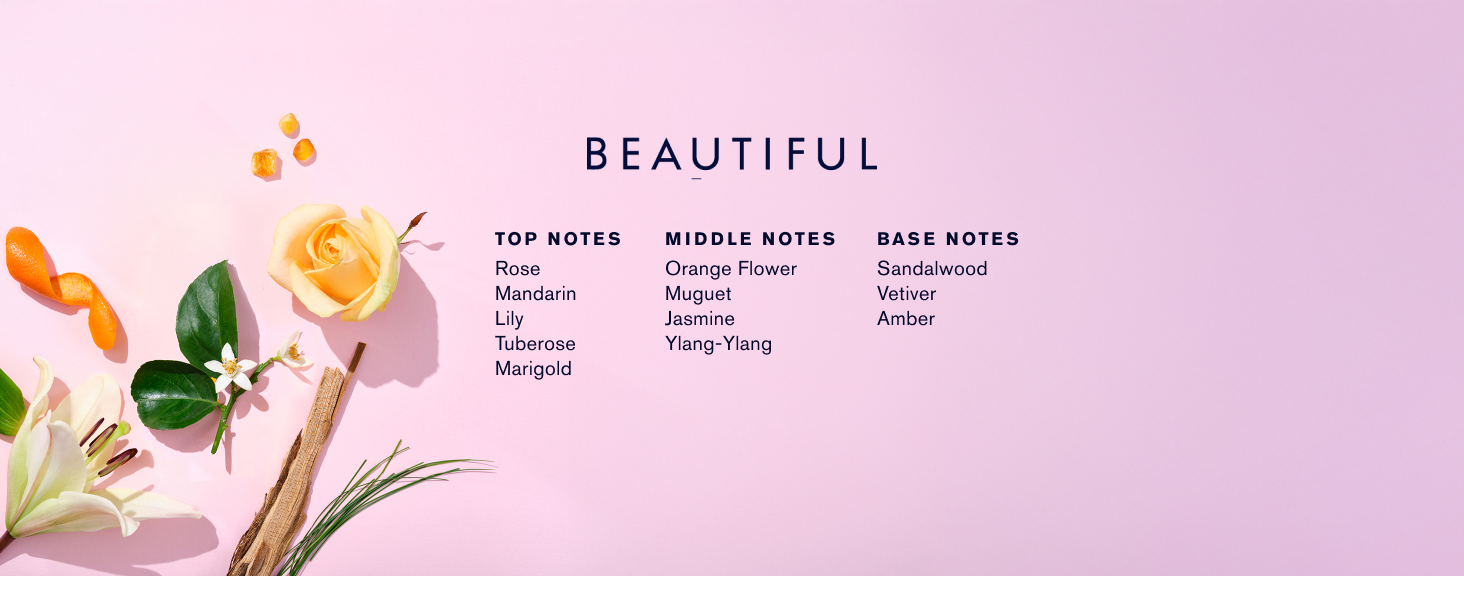 BEAUTIFUL

TOP NOTES
Rose
Mandarin
Lily
Tuberose
Marigold

MIDDLE NOTES
Orange Flower
Muguet
Jasmine
Ylang-Ylang

BASE NOTES
Sandalwood
Vetiver
Amber